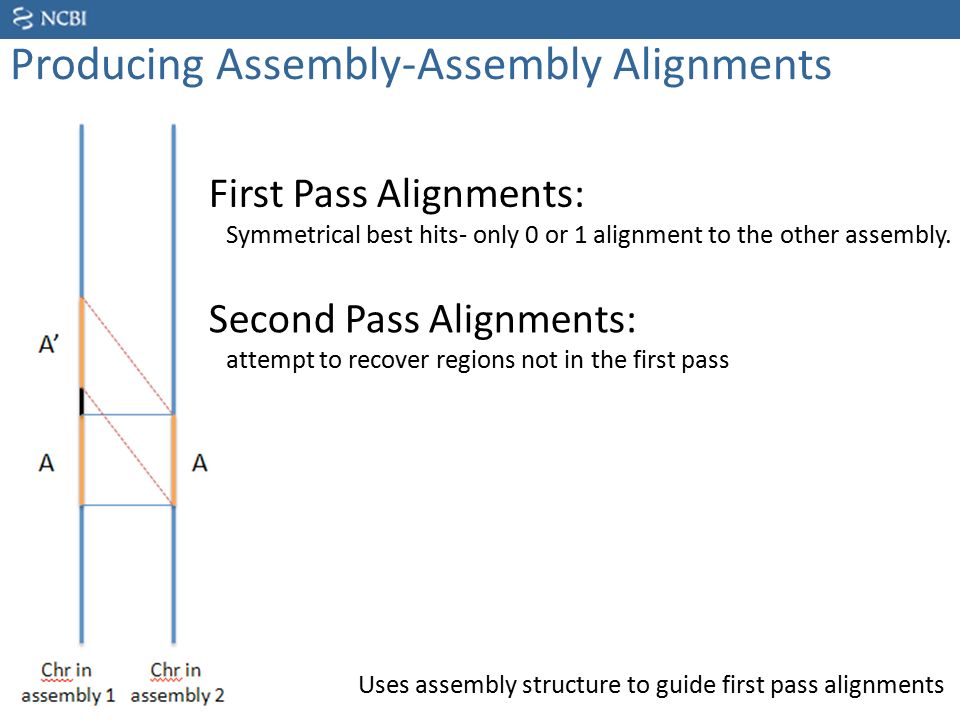 NCBI

Producing Assembly-Assembly Alignments

First Pass Alignments:
Symmetrical best hits- only 0 or 1 alignment to the other assembly.

Second Pass Alignments:
attempt to recover regions not in the first pass

A'

A

A

Chr in assembly 1

Chr in assembly 2

Uses assembly structure to guide first pass alignments